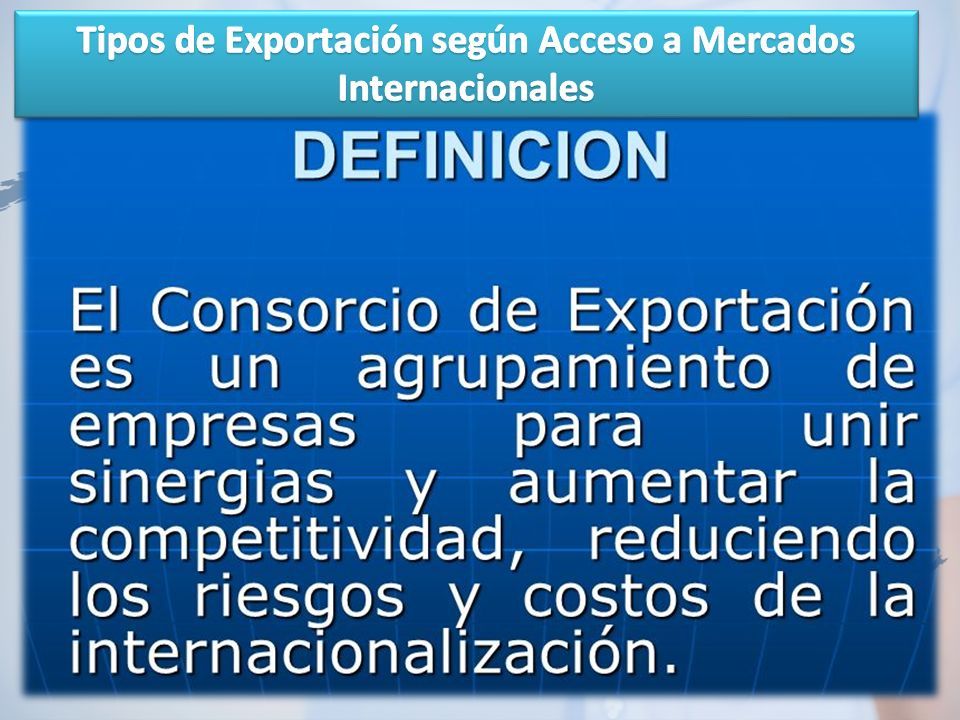 Tipos de Exportación según Acceso a Mercados Internacionales

DEFINICION

El Consorcio de Exportación es un agrupamiento de empresas para unir sinergias y aumentar la competitividad, reduciendo los riesgos y costos de la internacionalización.